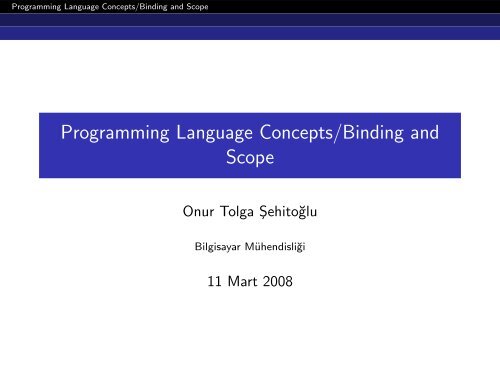 Programming Language Concepts/Binding and Scope

Programming Language Concepts/Binding and Scope

Onur Tolga Şehitoğlu

Bilgisayar Mühendisliği

11 Mart 2008